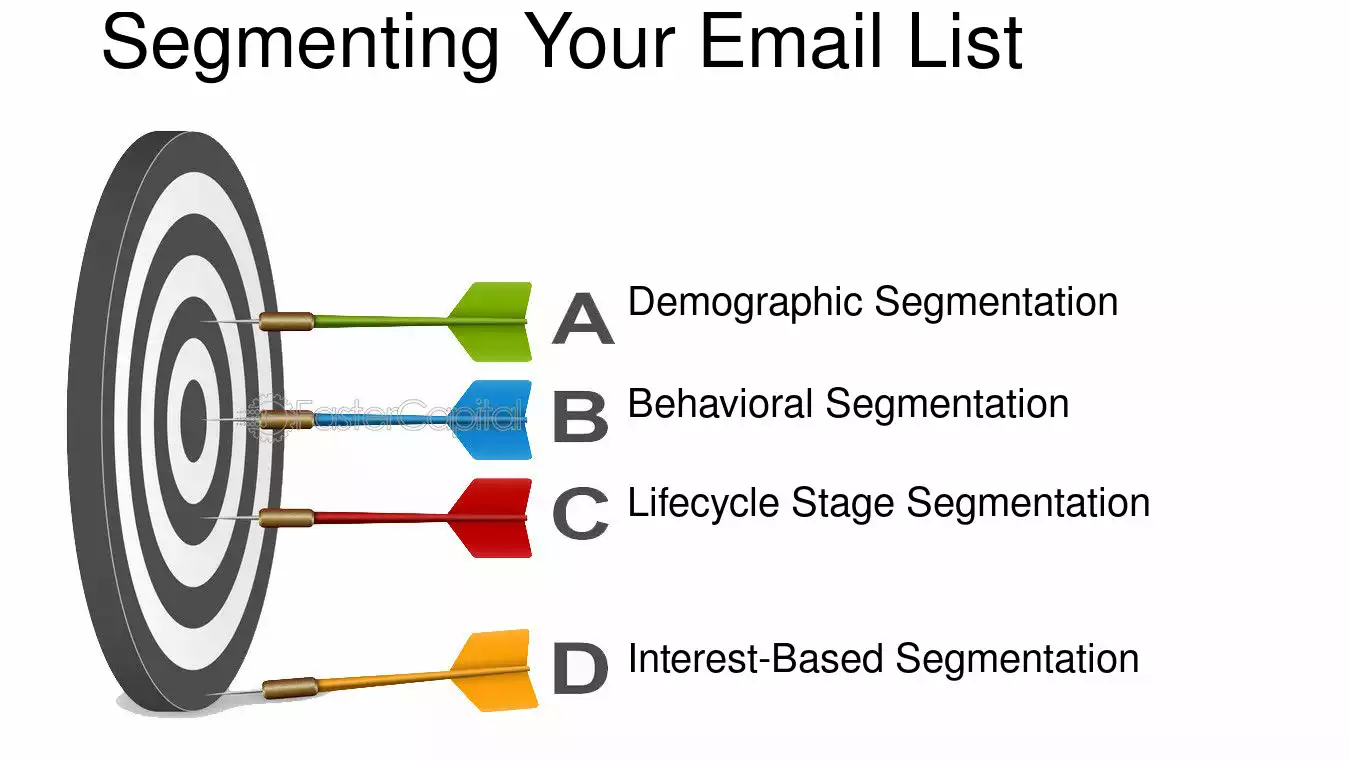 Segmenting Your Email List

A Demographic Segmentation

B Behavioral Segmentation

C Lifecycle Stage Segmentation

D Interest-Based Segmentation

FasterCapital